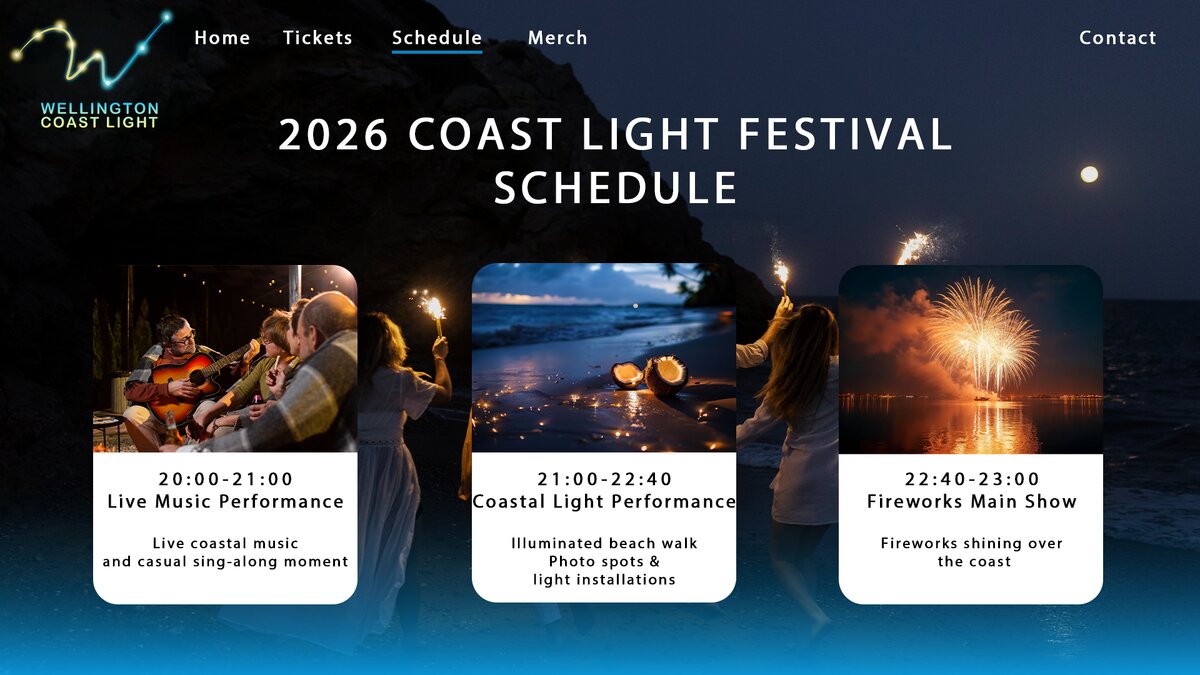 WELLINGTON
COAST LIGHT

Home Tickets Schedule Merch Contact

2026 COAST LIGHT FESTIVAL SCHEDULE

20:00-21:00
Live Music Performance

Live coastal music and casual sing-along moment

21:00-22:40
Coastal Light Performance

Illuminated beach walk
Photo spots &
light installations

22:40-23:00
Fireworks Main Show

Fireworks shining over the coast